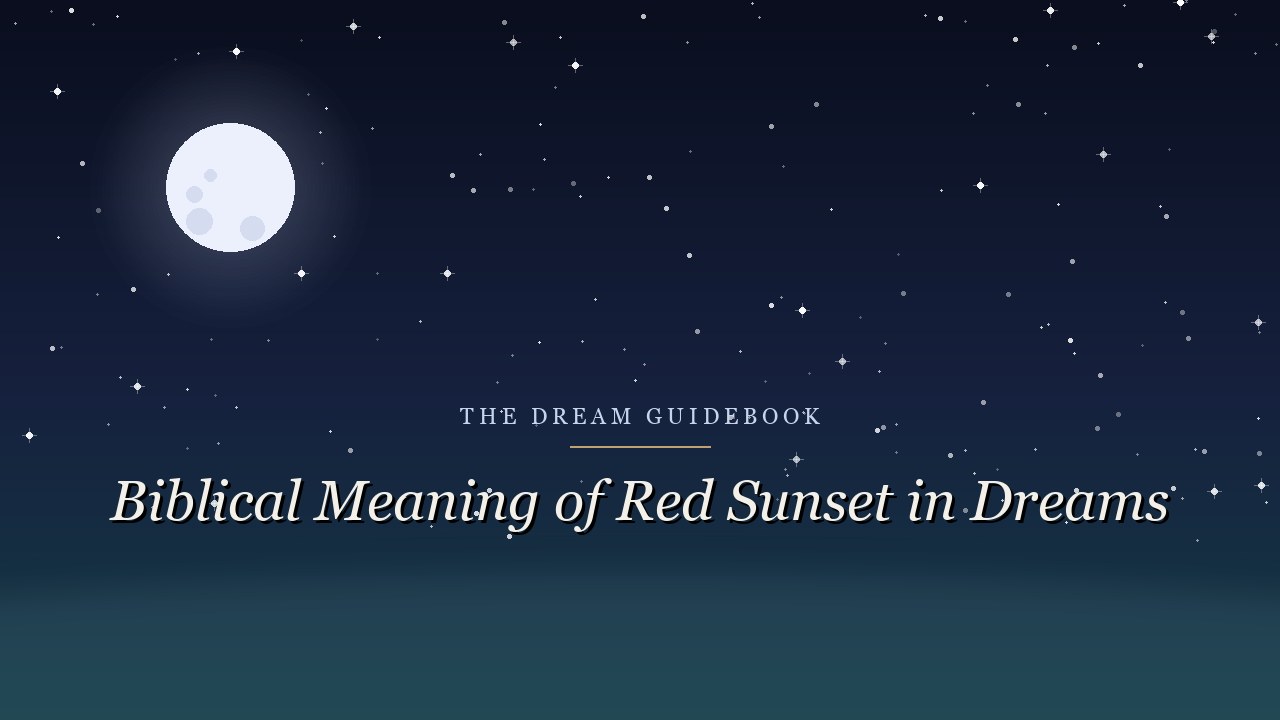 THE DREAM GUIDEBOOK

Biblical Meaning of Red Sunset in Dreams